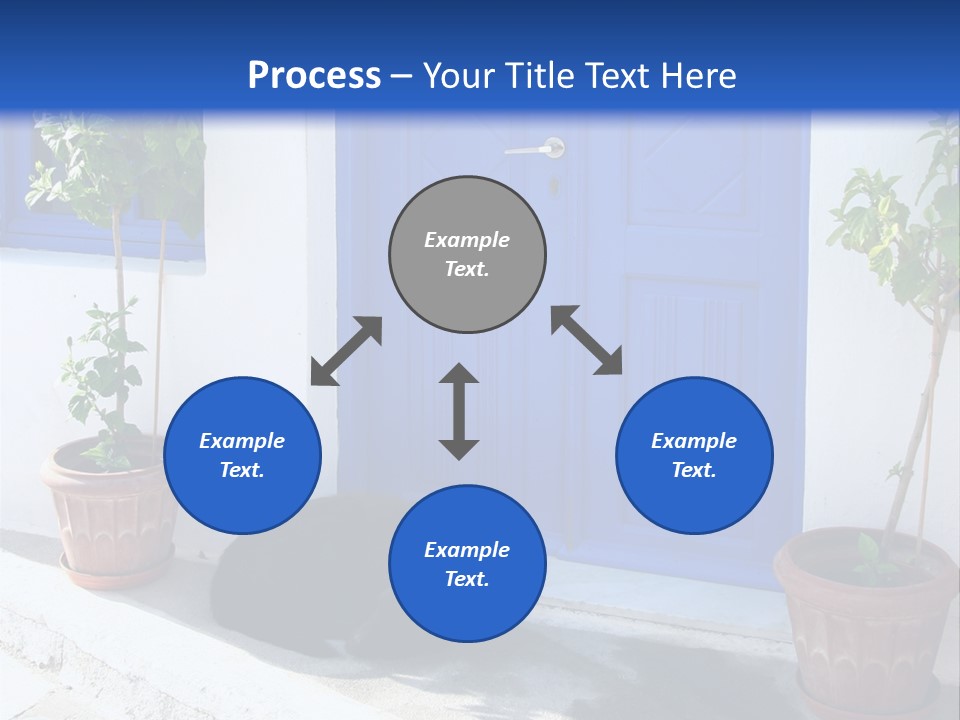 Process – Your Title Text Here

Example Text.

Example Text.

Example Text.

Example Text.